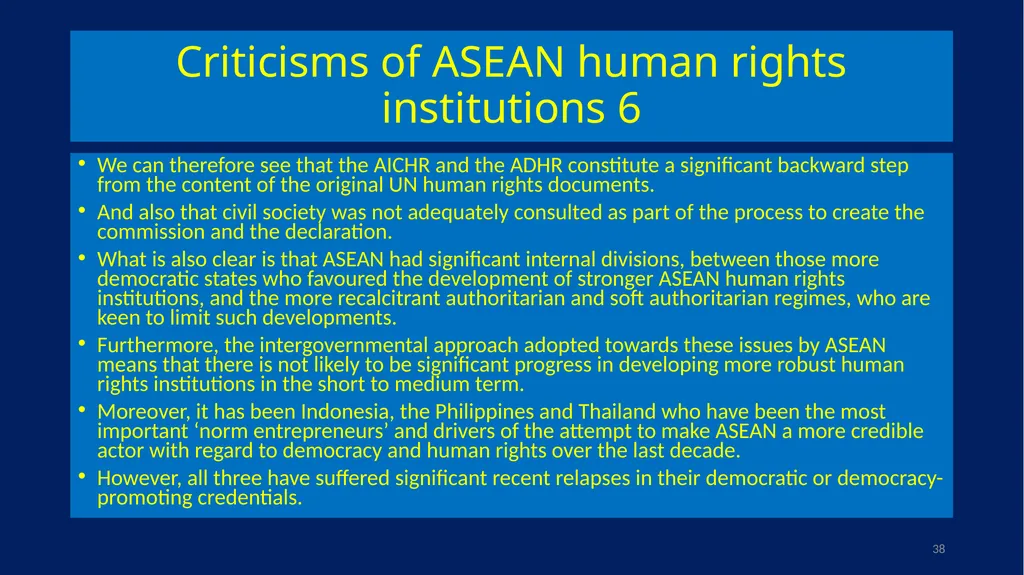 Criticisms of ASEAN human rights institutions 6

• We can therefore see that the AICHR and the ADHR constitute a significant backward step from the content of the original UN human rights documents.

• And also that civil society was not adequately consulted as part of the process to create the commission and the declaration.

• What is also clear is that ASEAN had significant internal divisions, between those more democratic states who favoured the development of stronger ASEAN human rights institutions, and the more recalcitrant authoritarian and soft authoritarian regimes, who are keen to limit such developments.

• Furthermore, the intergovernmental approach adopted towards these issues by ASEAN means that there is not likely to be significant progress in developing more robust human rights institutions in the short to medium term.

• Moreover, it has been Indonesia, the Philippines and Thailand who have been the most important ‘norm entrepreneurs’ and drivers of the attempt to make ASEAN a more credible actor with regard to democracy and human rights over the last decade.

• However, all three have suffered significant recent relapses in their democratic or democracy-promoting credentials.

38